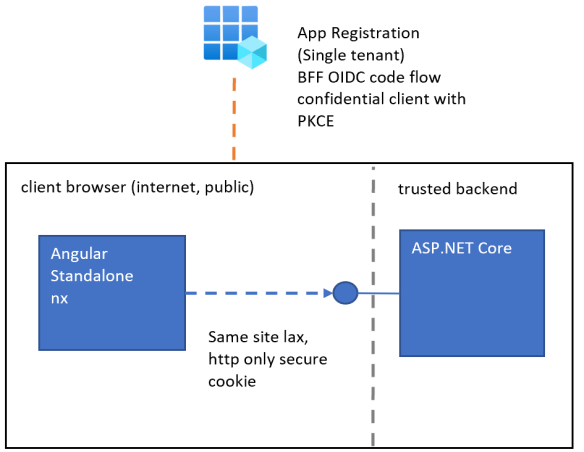 App Registration
(Single tenant)
BFF OIDC code flow
confidential client with
PKCE

client browser (internet, public)

trusted backend

Angular
Standalone
nx

ASP.NET Core

Same site lax,
http only secure
cookie